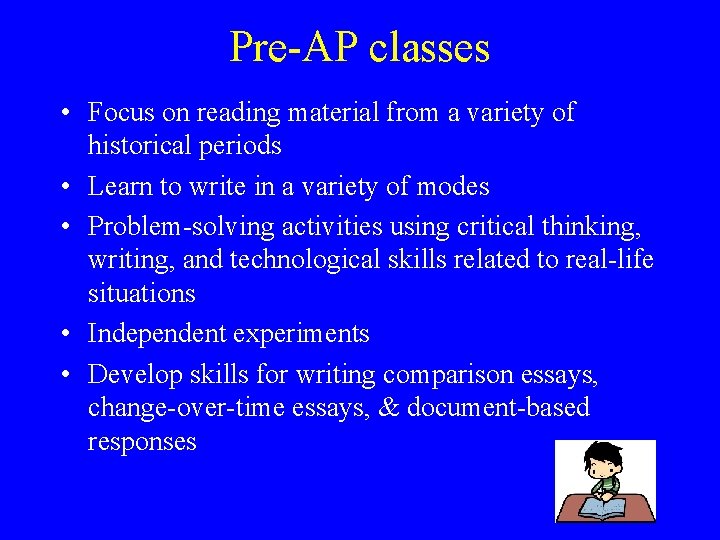 Pre-AP classes

• Focus on reading material from a variety of historical periods
• Learn to write in a variety of modes
• Problem-solving activities using critical thinking, writing, and technological skills related to real-life situations
• Independent experiments
• Develop skills for writing comparison essays, change-over-time essays, & document-based responses